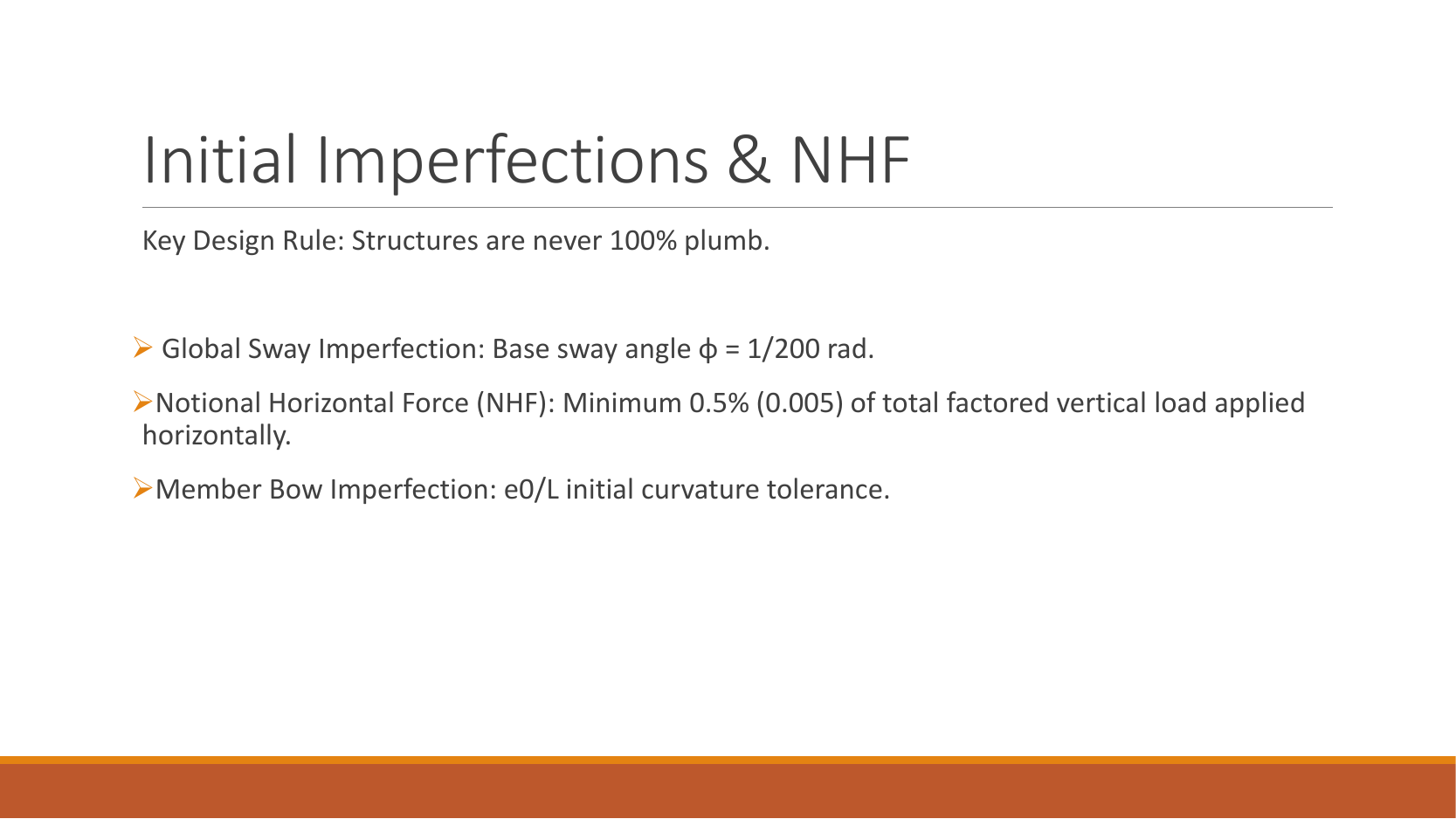 Initial Imperfections & NHF

Key Design Rule: Structures are never 100% plumb.

➢ Global Sway Imperfection: Base sway angle ϕ = 1/200 rad.

➢Notional Horizontal Force (NHF): Minimum 0.5% (0.005) of total factored vertical load applied horizontally.

➢Member Bow Imperfection: e0/L initial curvature tolerance.